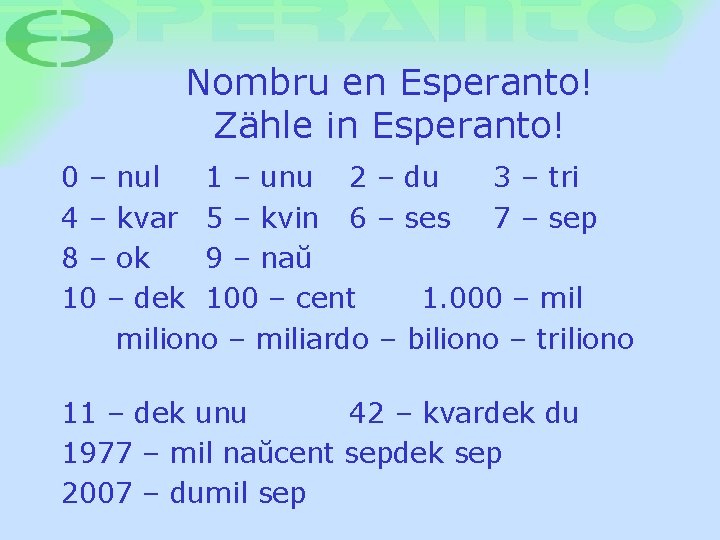 ESPERANTO

Nombru en Esperanto!
Zähle in Esperanto!

0 – nul 1 – unu 2 – du 3 – tri
4 – kvar 5 – kvin 6 – ses 7 – sep
8 – ok 9 – naŭ
10 – dek 100 – cent 1.000 – mil
miliono – miliardo – biliono – triliono

11 – dek unu 42 – kvardek du
1977 – mil naŭcent sepdek sep
2007 – dumil sep